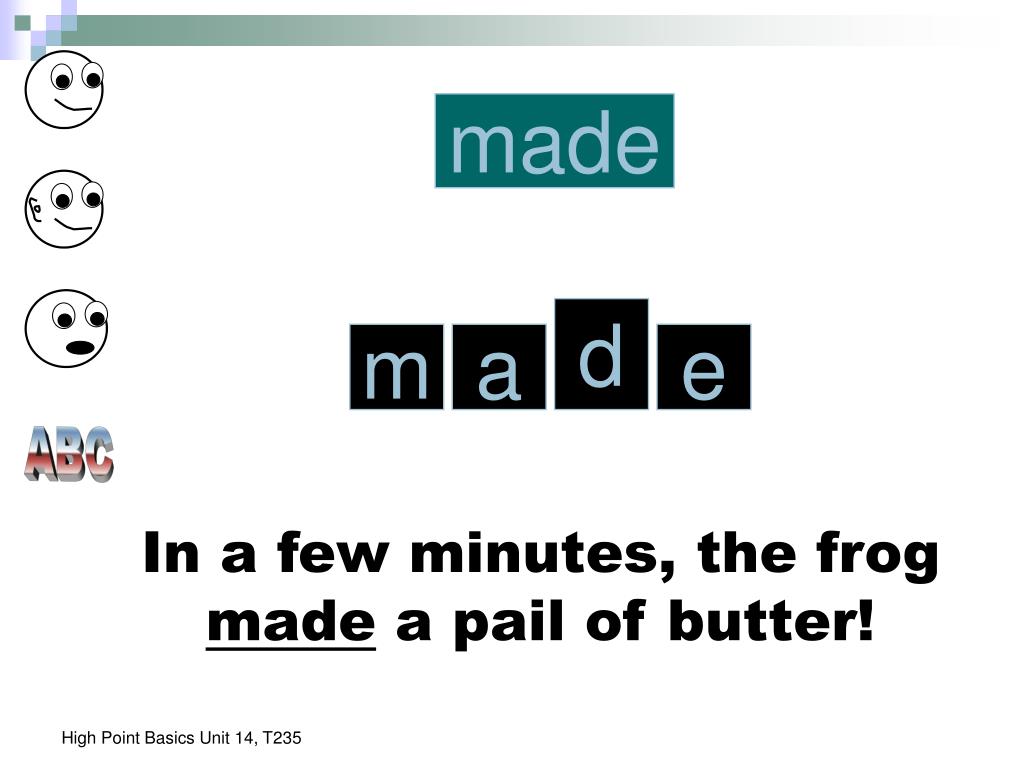 made

m a d e

ABC

In a few minutes, the frog made a pail of butter!

High Point Basics Unit 14, T235